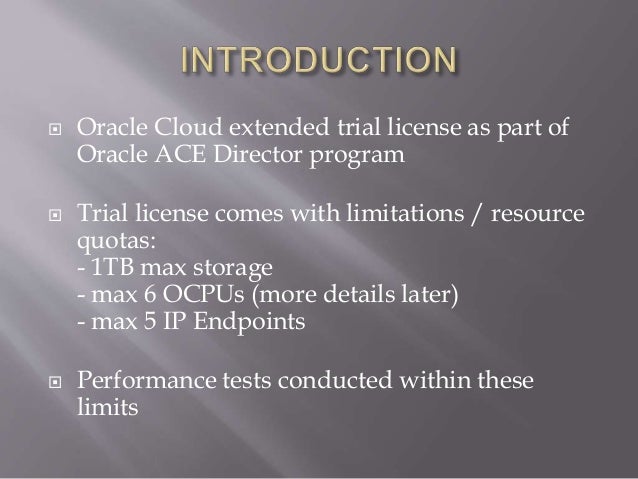 INTRODUCTION

Oracle Cloud extended trial license as part of Oracle ACE Director program

Trial license comes with limitations / resource quotas:
- 1TB max storage
- max 6 OCPUs (more details later)
- max 5 IP Endpoints

Performance tests conducted within these limits